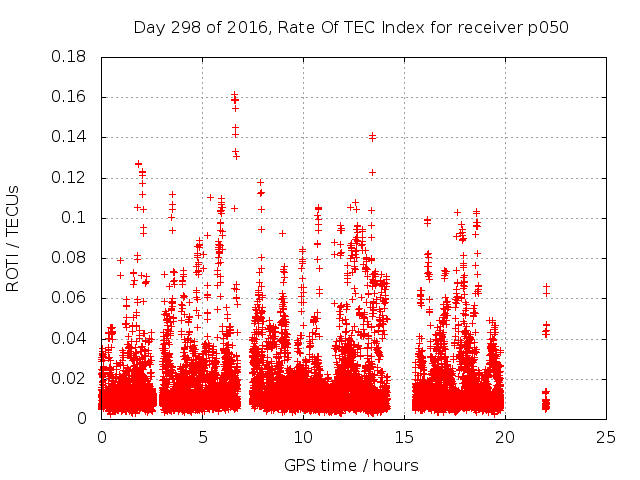 Day 298 of 2016, Rate Of TEC Index for receiver p050

ROTI / TECUs

0.18
0.16
0.14
0.12
0.1
0.08
0.06
0.04
0.02
0

0
5
10
15
20
25

GPS time / hours